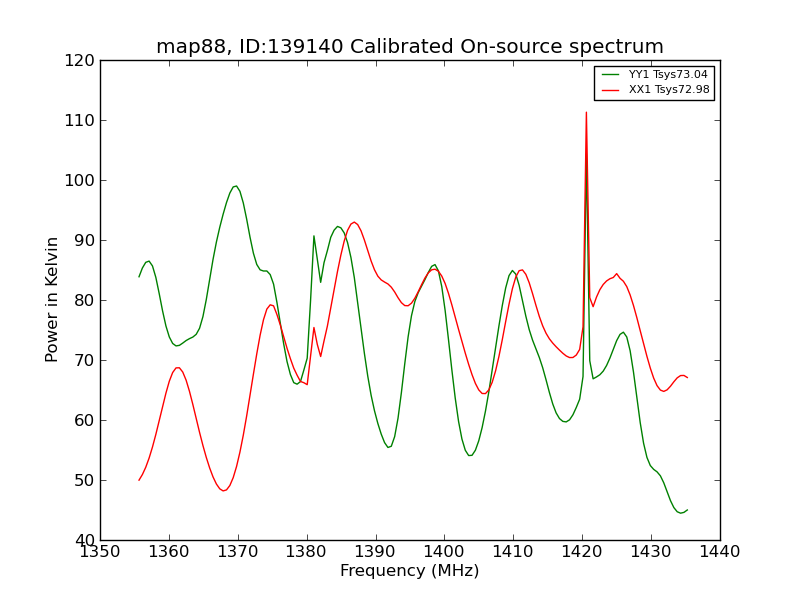 map88, ID:139140 Calibrated On-source spectrum

YY1 Tsys73.04
XX1 Tsys72.98

Power in Kelvin

120
110
100
90
80
70
60
50
40

1350 1360 1370 1380 1390 1400 1410 1420 1430 1440

Frequency (MHz)